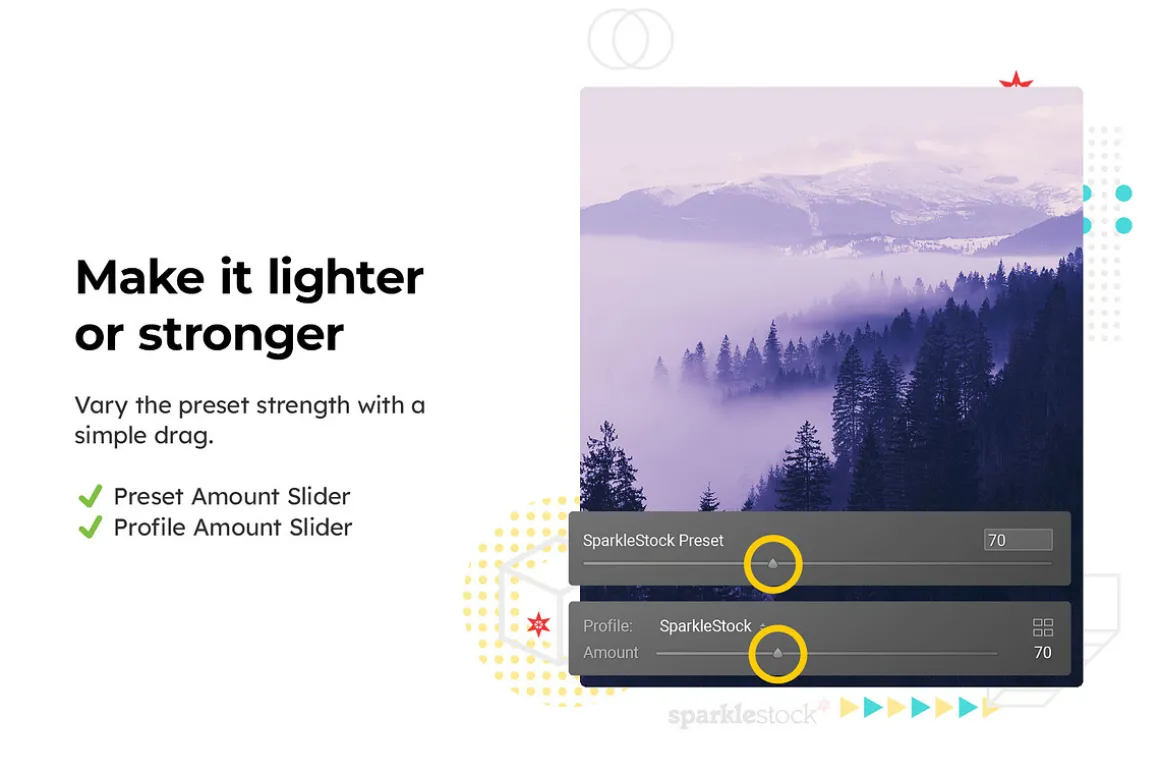 Make it lighter or stronger

Vary the preset strength with a simple drag.

✔ Preset Amount Slider
✔ Profile Amount Slider

SparkleStock Preset 70

Profile: SparkleStock
Amount 70

sparklestock